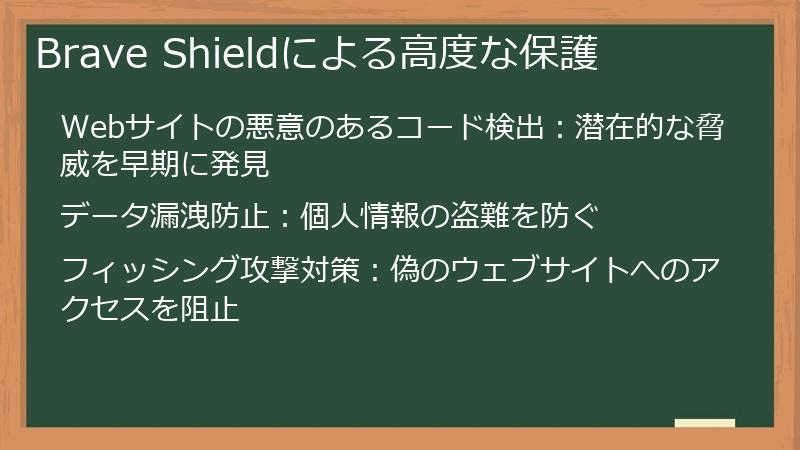 Brave Shieldによる高度な保護

Webサイトの悪意のあるコード検出：潜在的な脅威を早期に発見

データ漏洩防止：個人情報の盗難を防ぐ

フィッシング攻撃対策：偽のウェブサイトへのアクセスを阻止